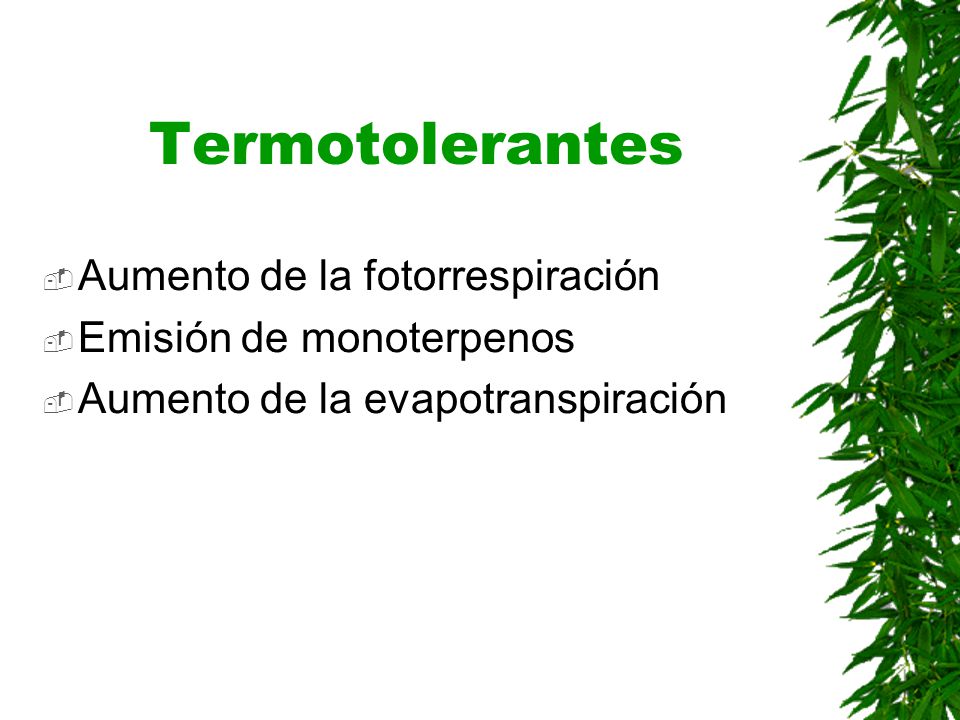 Termotolerantes

Aumento de la fotorrespiración
Emisión de monoterpenos
Aumento de la evapotranspiración